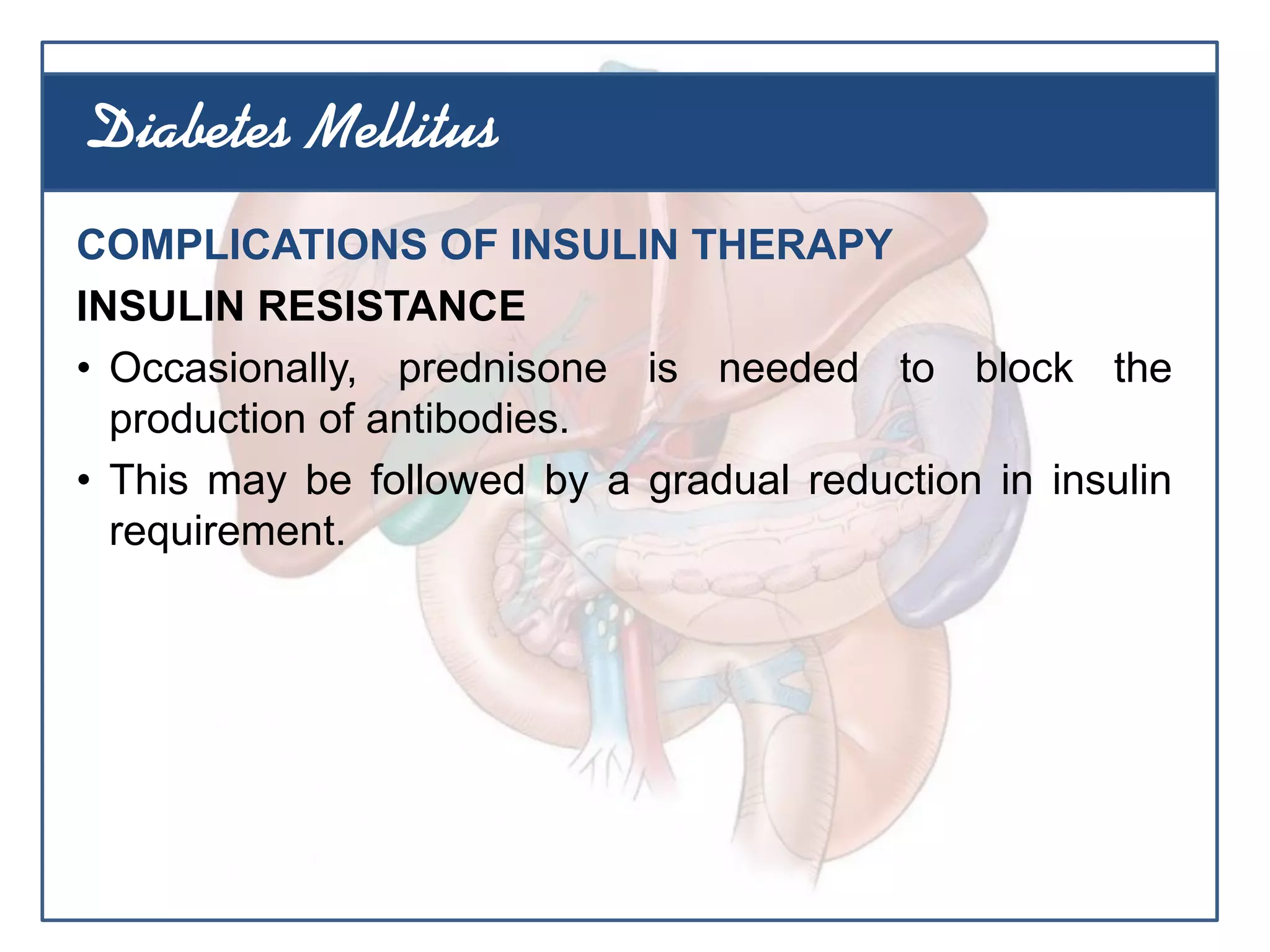 Diabetes Mellitus

COMPLICATIONS OF INSULIN THERAPY

INSULIN RESISTANCE

• Occasionally, prednisone is needed to block the production of antibodies.

• This may be followed by a gradual reduction in insulin requirement.